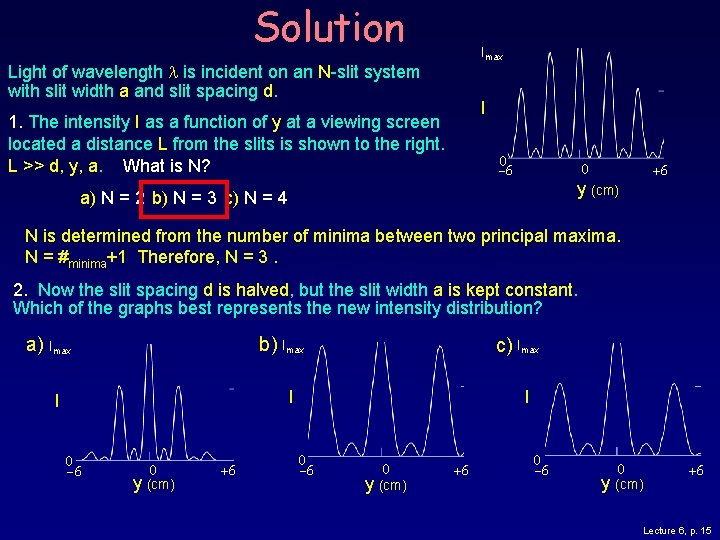 Solution

Light of wavelength $\lambda$ is incident on an N-slit system with slit width a and slit spacing d.

1. The intensity I as a function of y at a viewing screen located a distance L from the slits is shown to the right. L >> d, y, a. What is N?

a) N = 2 b) N = 3 c) N = 4

$I_{max}$
I
0
−6
0
+6
y (cm)

N is determined from the number of minima between two principal maxima. N = $\#_{minima}$+1 Therefore, N = 3 .

2. Now the slit spacing d is halved, but the slit width a is kept constant. Which of the graphs best represents the new intensity distribution?

a) $I_{max}$
I
0
−6
0
+6
y (cm)

b) $I_{max}$
I
0
−6
0
+6
y (cm)

c) $I_{max}$
I
0
−6
0
+6
y (cm)

Lecture 6, p. 15